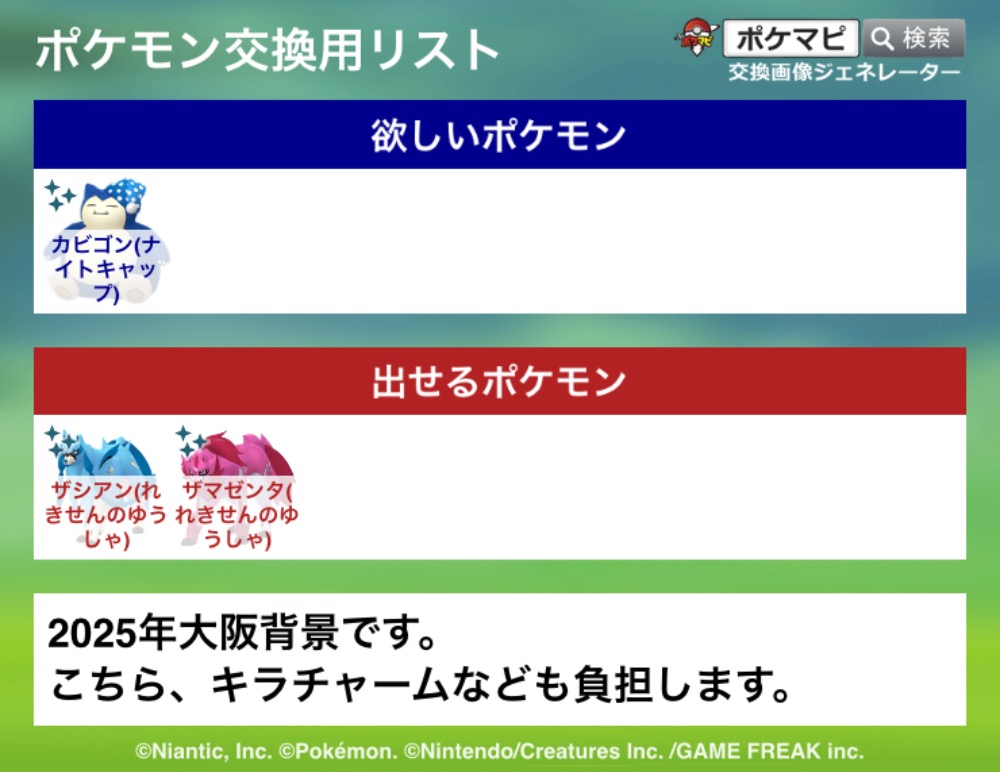 ポケモン交換用リスト

ポケマピ 検索
交換画像ジェネレーター

欲しいポケモン

カビゴン(ナイトキャップ)

出せるポケモン

ザシアン(れきせんのゆうしゃ)

ザマゼンタ(れきせんのゆうしゃ)

2025年大阪背景です。
こちら、キラチャームなども負担します。

©Niantic, Inc. ©Pokémon. ©Nintendo/Creatures Inc. /GAME FREAK inc.